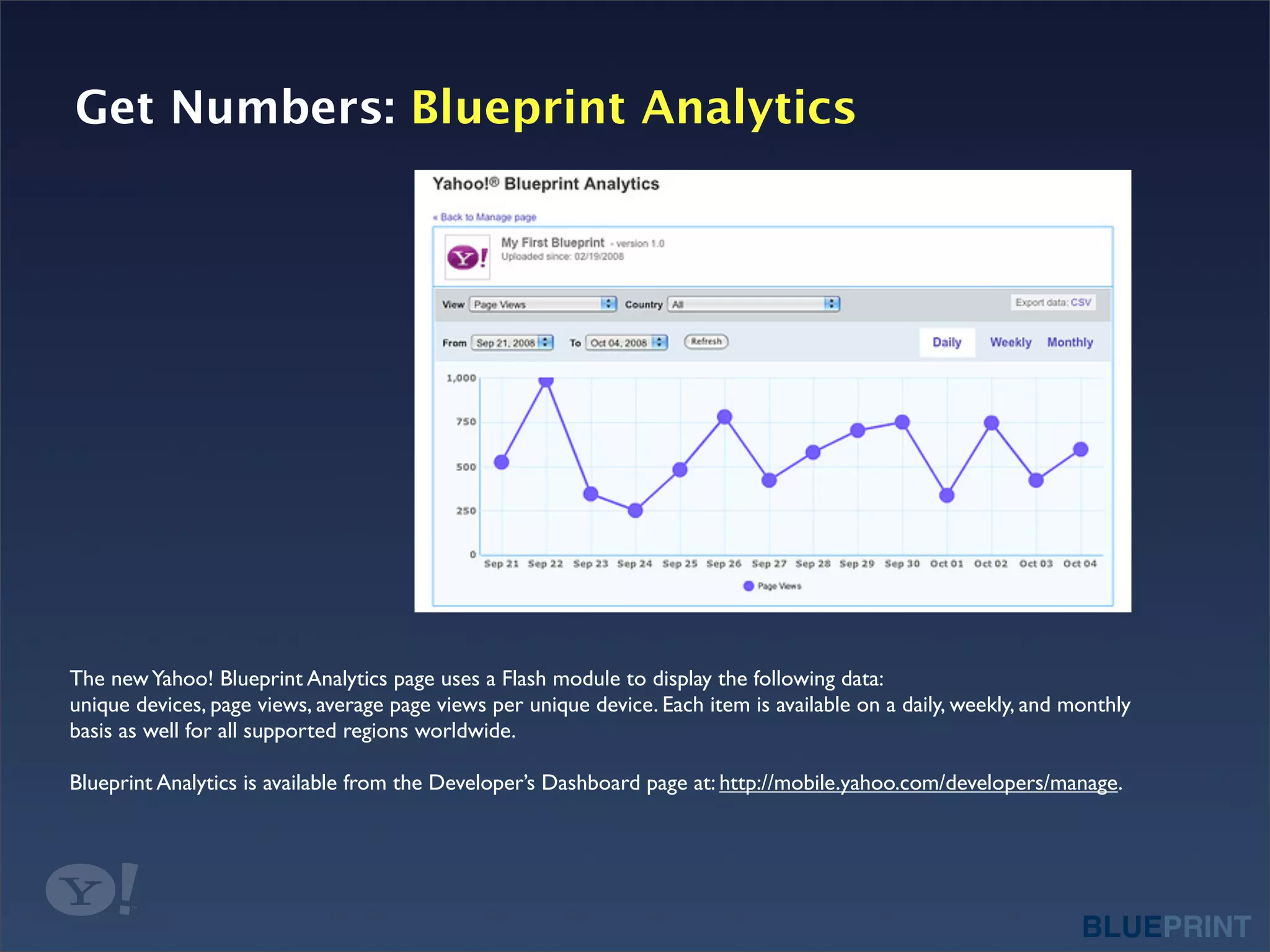 Get Numbers: Blueprint Analytics

Yahoo!® Blueprint Analytics

« Back to Manage page

Y!

My First Blueprint - version 1.0
Uploaded since: 02/19/2008

View Page Views Country All Export data: CSV

From Sep 21, 2008 To Oct 04, 2008 Refresh Daily Weekly Monthly

1,000
750
500
250
0

Sep 21 Sep 22 Sep 23 Sep 24 Sep 25 Sep 26 Sep 27 Sep 28 Sep 29 Sep 30 Oct 01 Oct 02 Oct 03 Oct 04

Page Views

The new Yahoo! Blueprint Analytics page uses a Flash module to display the following data: unique devices, page views, average page views per unique device. Each item is available on a daily, weekly, and monthly basis as well for all supported regions worldwide.

Blueprint Analytics is available from the Developer's Dashboard page at: http://mobile.yahoo.com/developers/manage.

Y!

BLUEPRINT